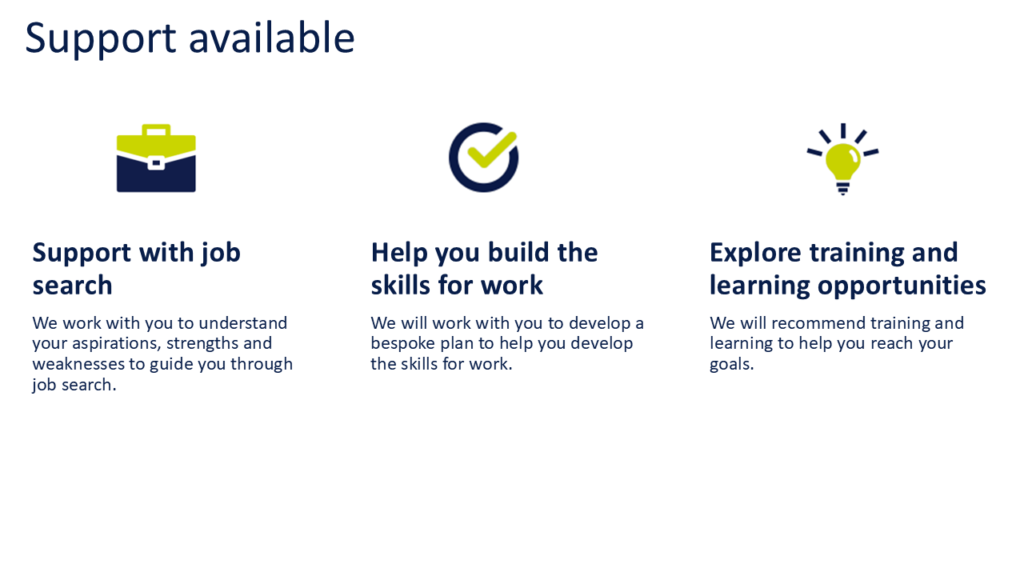 Support available

Support with job search

We work with you to understand your aspirations, strengths and weaknesses to guide you through job search.

Help you build the skills for work

We will work with you to develop a bespoke plan to help you develop the skills for work.

Explore training and learning opportunities

We will recommend training and learning to help you reach your goals.